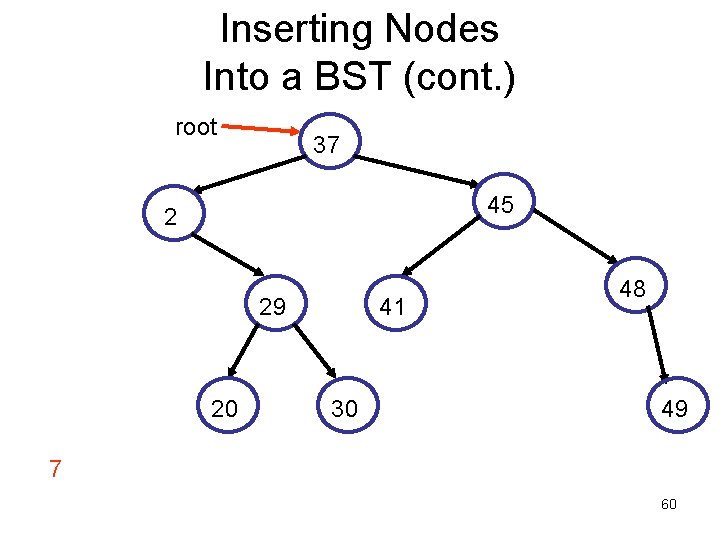 Inserting Nodes
Into a BST (cont.)

root

37

2

45

29

41

48

20

30

49

7

60